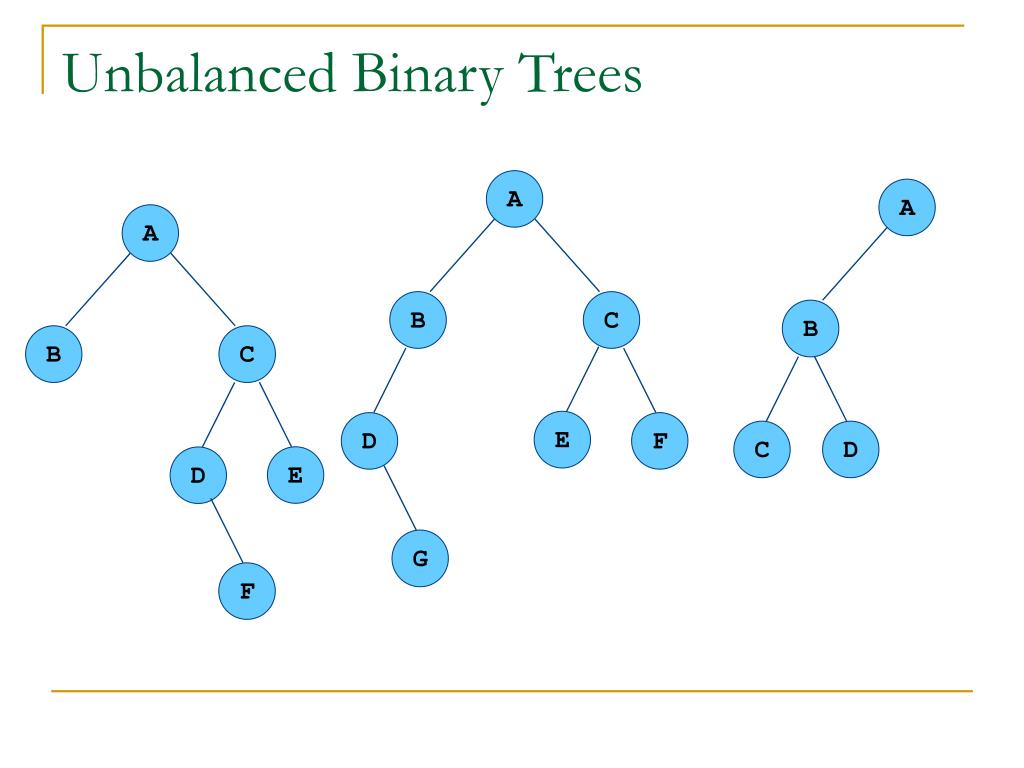 Unbalanced Binary Trees

A
B
C
D
E
F

A
B
C
D
E
F
G

A
B
C
D